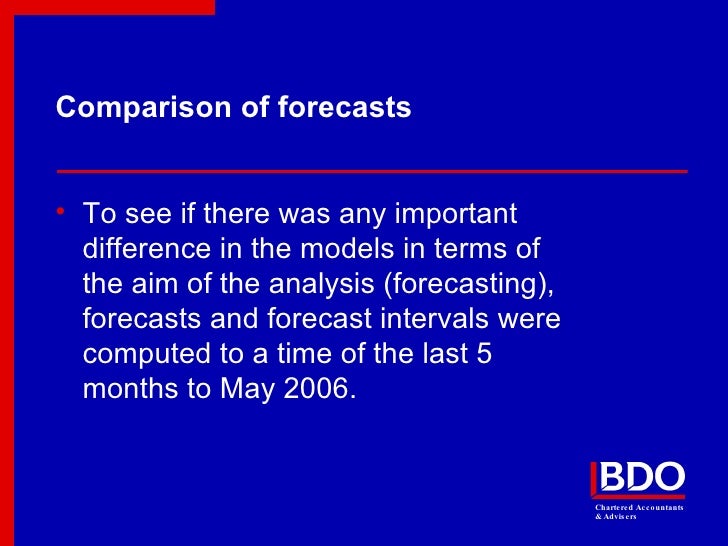 Comparison of forecasts

• To see if there was any important difference in the models in terms of the aim of the analysis (forecasting), forecasts and forecast intervals were computed to a time of the last 5 months to May 2006.

BDO
Chartered Accountants & Advisers